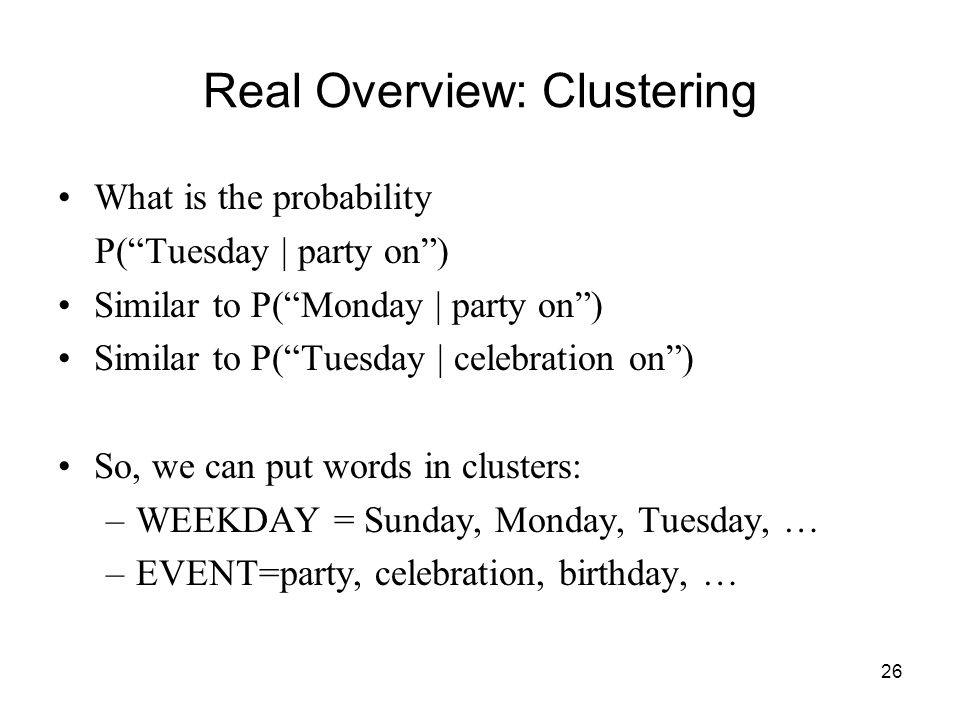 Real Overview: Clustering

• What is the probability
P(“Tuesday | party on”)
• Similar to P(“Monday | party on”)
• Similar to P(“Tuesday | celebration on”)

• So, we can put words in clusters:
– WEEKDAY = Sunday, Monday, Tuesday, …
– EVENT=party, celebration, birthday, …

26